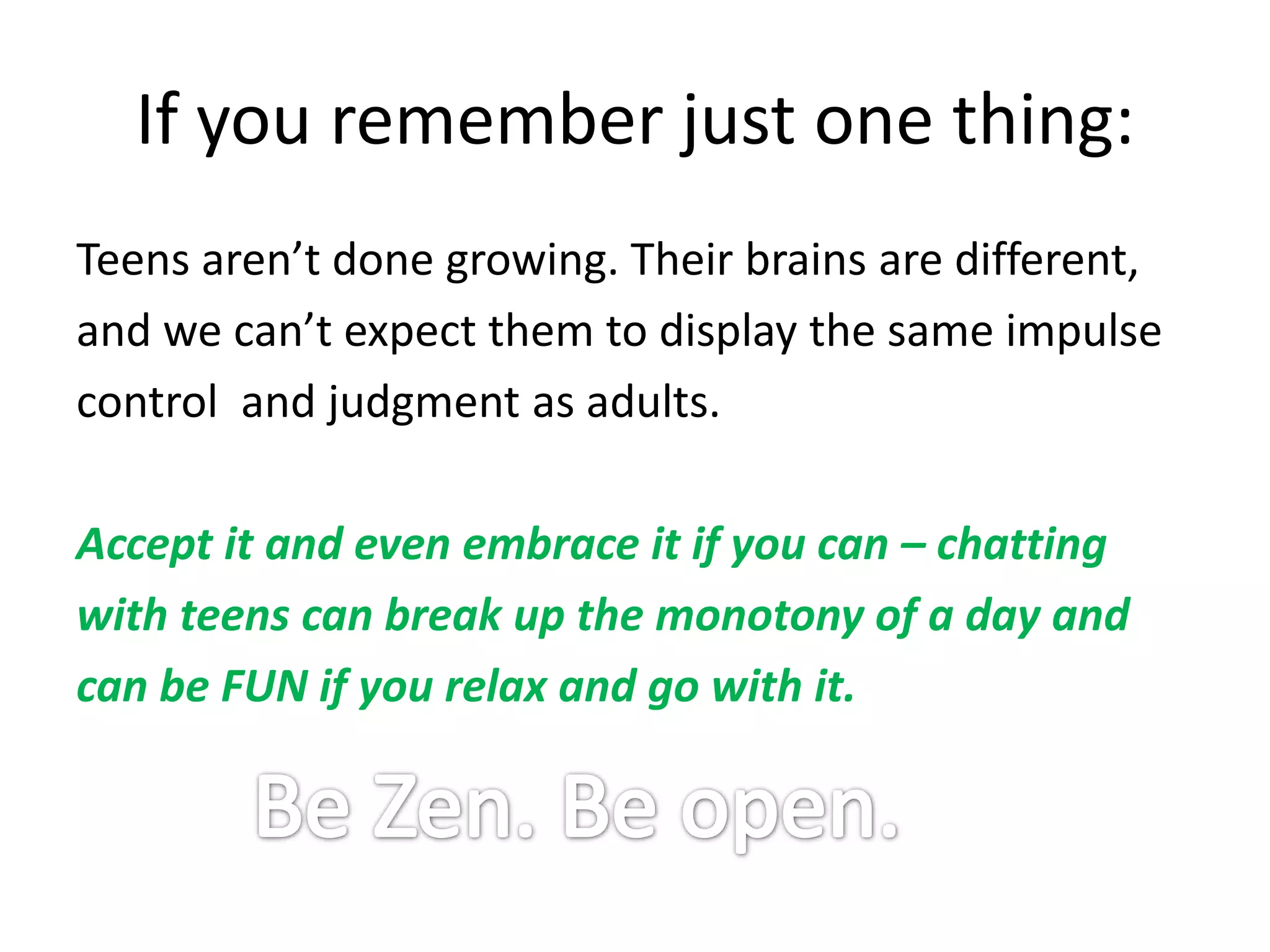 If you remember just one thing:

Teens aren’t done growing. Their brains are different, and we can’t expect them to display the same impulse control  and judgment as adults.

Accept it and even embrace it if you can – chatting with teens can break up the monotony of a day and can be FUN if you relax and go with it.

Be Zen. Be open.